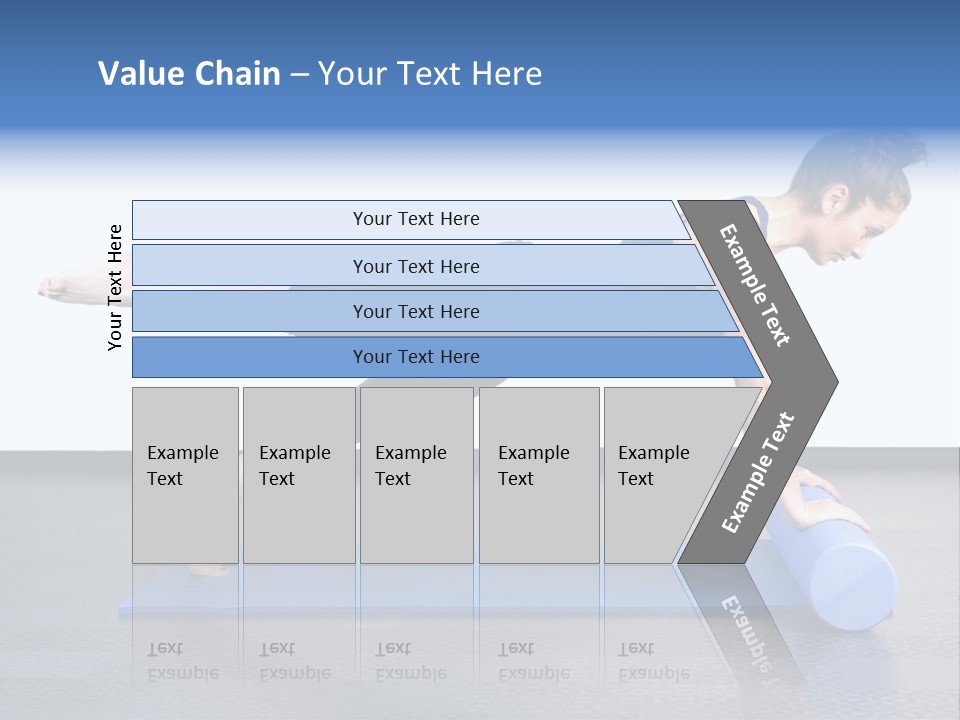 Value Chain – Your Text Here

Your Text Here

Your Text Here

Your Text Here

Your Text Here

Your Text Here

Example Text

Example Text

Example Text

Example Text

Example Text

Example Text

Example Text